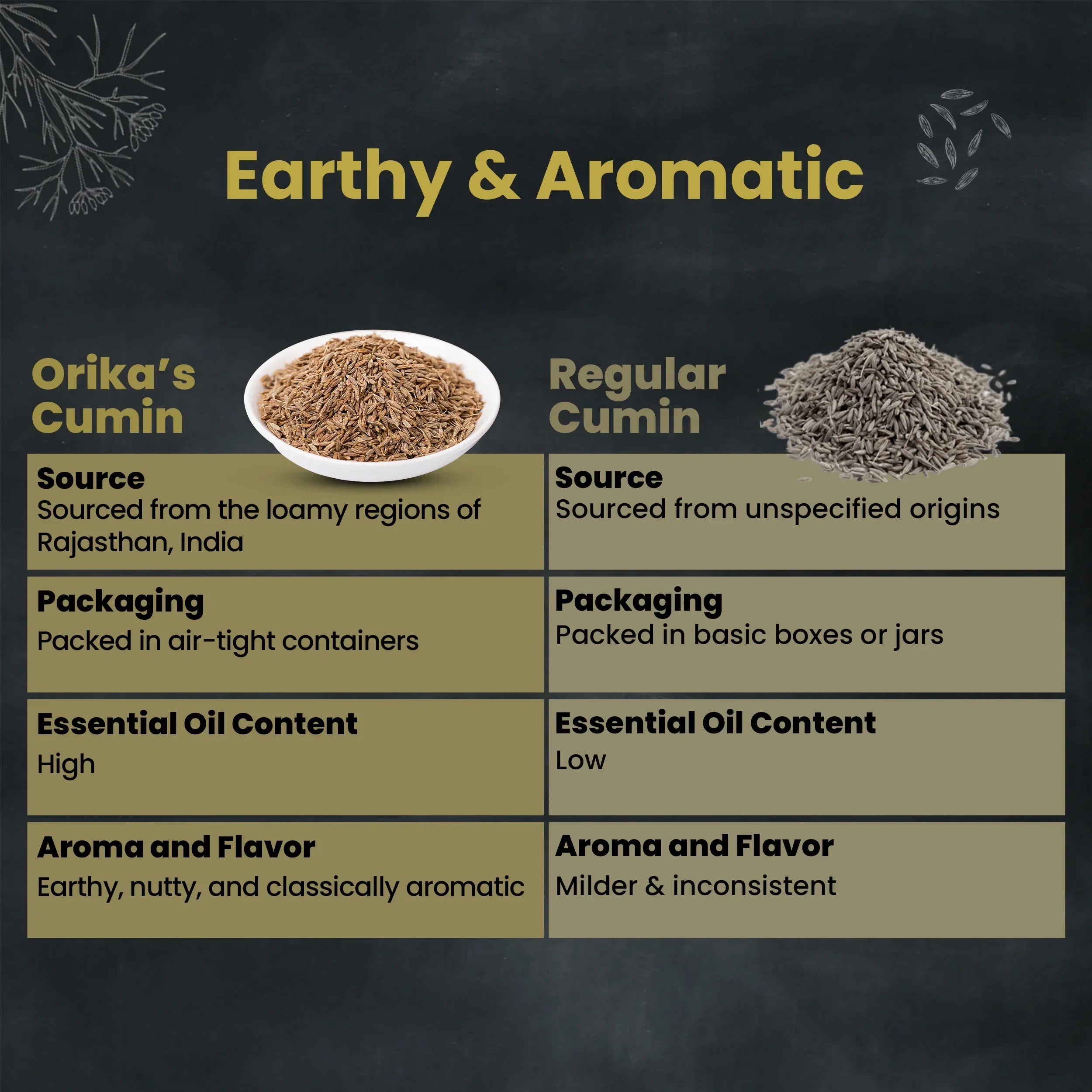 Earthy & Aromatic

| Orika's Cumin | Regular Cumin |
|---|---|
| **Source** Sourced from the loamy regions of Rajasthan, India | **Source** Sourced from unspecified origins |
| **Packaging** Packed in air-tight containers | **Packaging** Packed in basic boxes or jars |
| **Essential Oil Content** High | **Essential Oil Content** Low |
| **Aroma and Flavor** Earthy, nutty, and classically aromatic | **Aroma and Flavor** Milder & inconsistent |